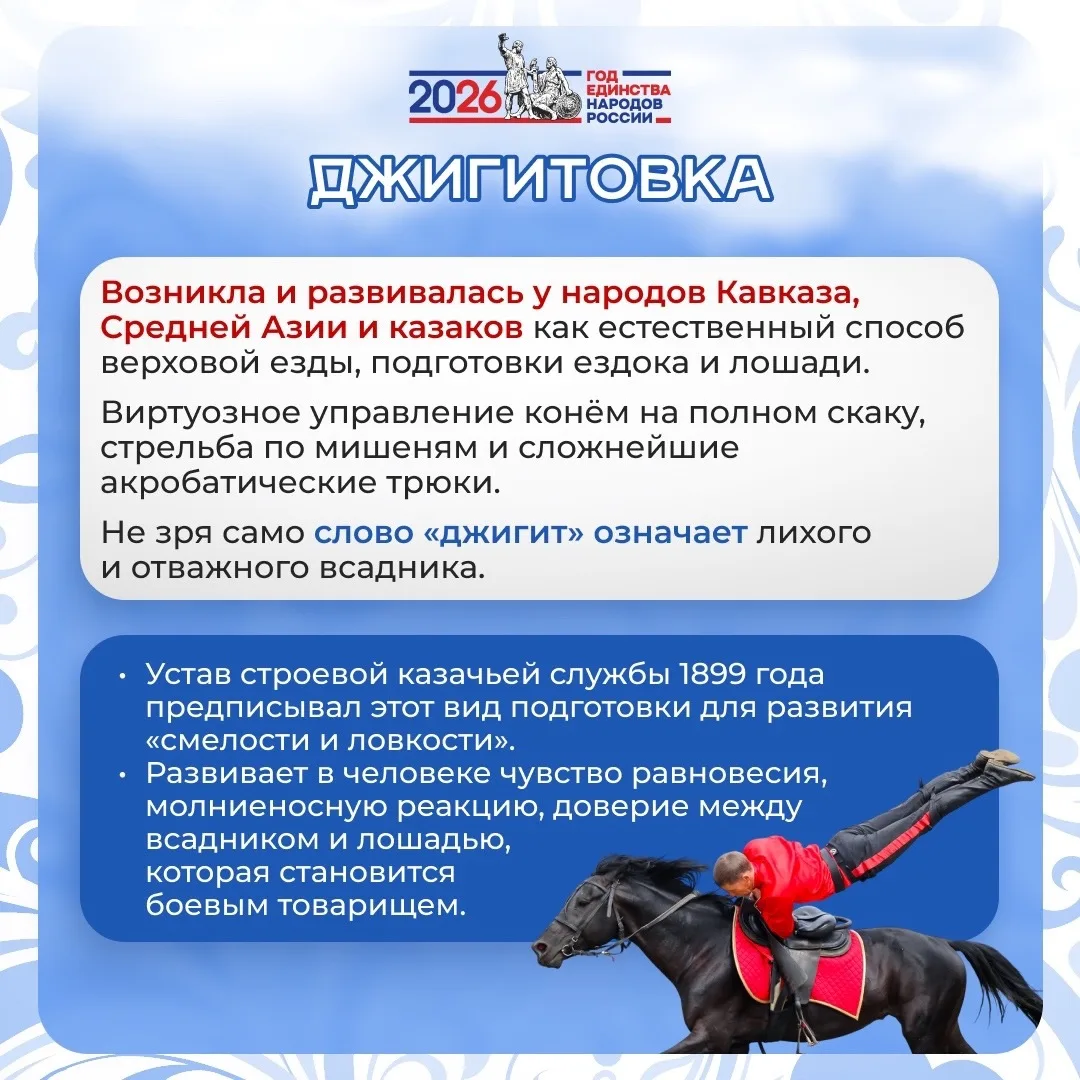 2026 ГОД ЕДИНСТВА НАРОДОВ РОССИИ

ДЖИГИТОВКА

Возникла и развивалась у народов Кавказа, Средней Азии и казаков как естественный способ верховой езды, подготовки ездока и лошади.

Виртуозное управление конём на полном скаку, стрельба по мишеням и сложнейшие акробатические трюки.

Не зря само слово «джигит» означает лихого и отважного всадника.

• Устав строевой казачьей службы 1899 года предписывал этот вид подготовки для развития «смелости и ловкости».
• Развивает в человеке чувство равновесия, молниеносную реакцию, доверие между всадником и лошадью, которая становится боевым товарищем.